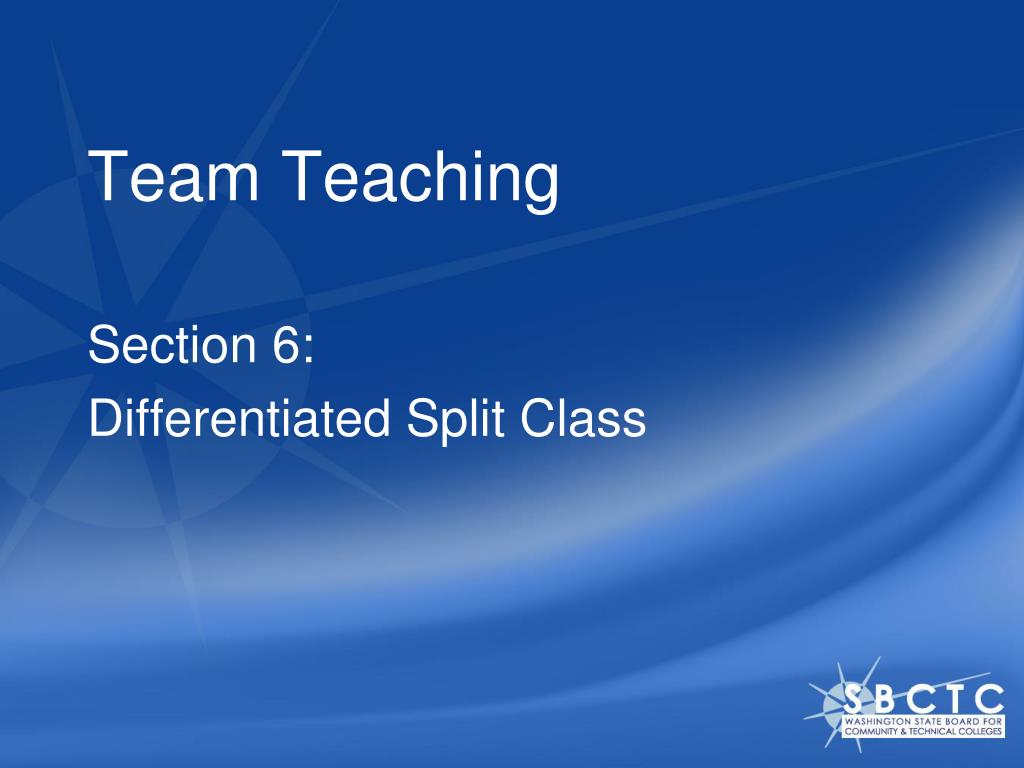 Team Teaching

Section 6:
Differentiated Split Class

SBCTC
WASHINGTON STATE BOARD FOR COMMUNITY & TECHNICAL COLLEGES